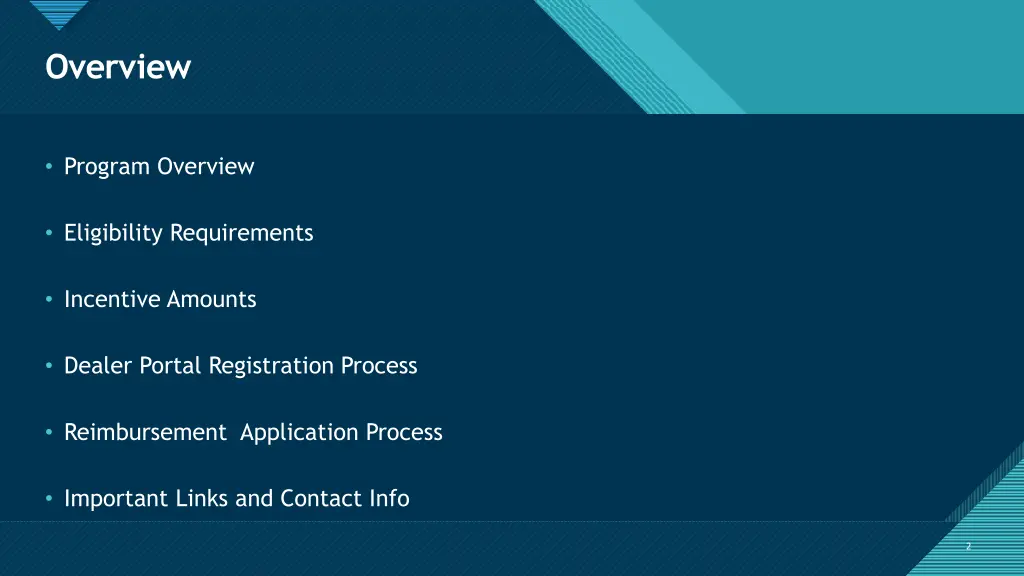 Overview

• Program Overview

• Eligibility Requirements

• Incentive Amounts

• Dealer Portal Registration Process

• Reimbursement Application Process

• Important Links and Contact Info

2